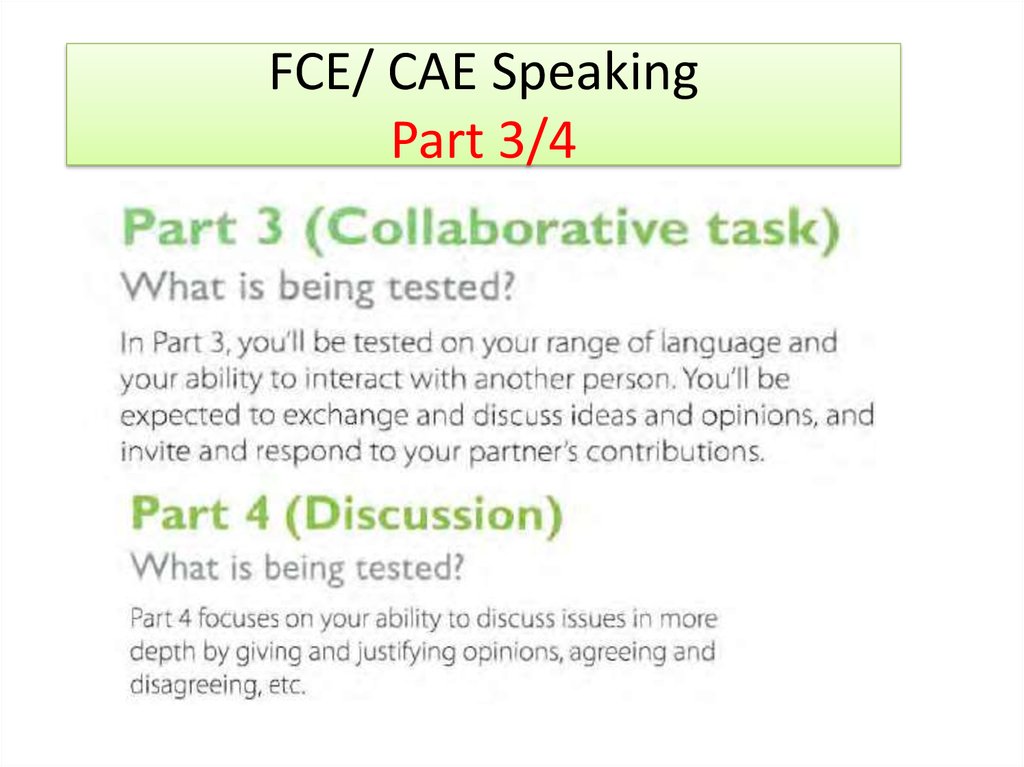 FCE/ CAE Speaking
Part 3/4

Part 3 (Collaborative task)
What is being tested?

In Part 3, you'll be tested on your range of language and your ability to interact with another person. You'll be expected to exchange and discuss ideas and opinions, and invite and respond to your partner's contributions.

Part 4 (Discussion)
What is being tested?

Part 4 focuses on your ability to discuss issues in more depth by giving and justifying opinions, agreeing and disagreeing, etc.